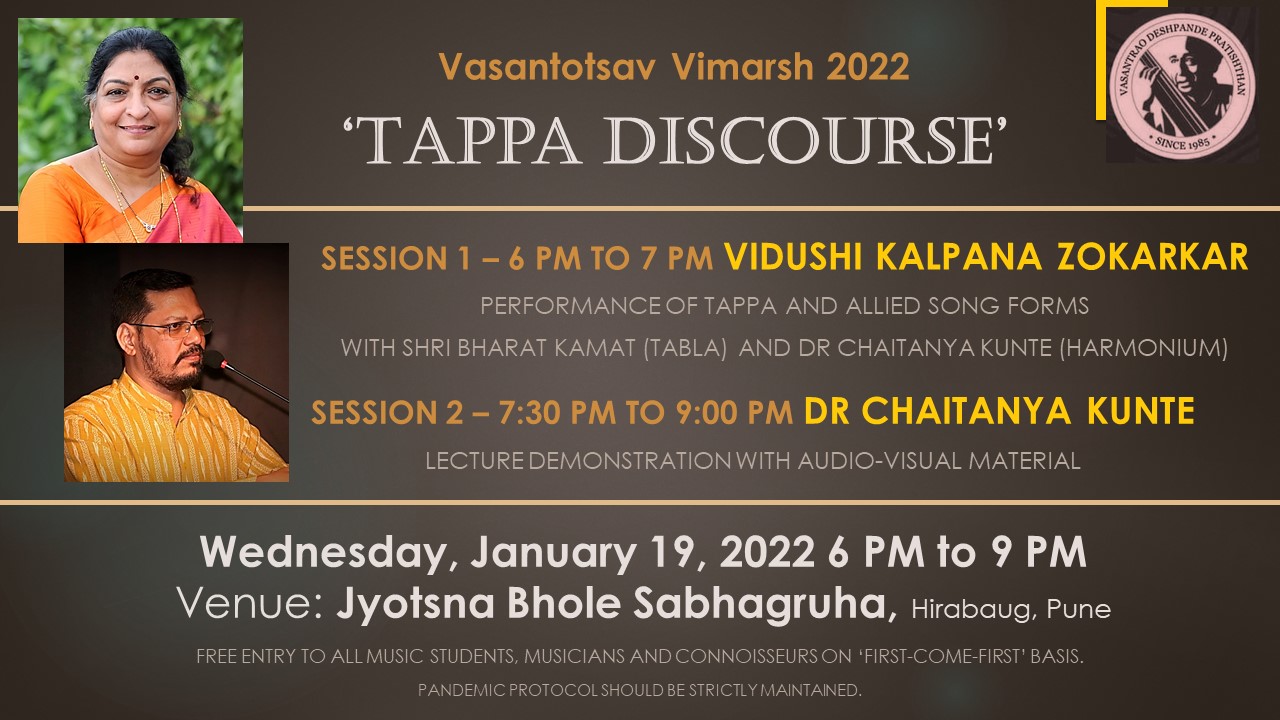 Vasantotsav Vimarsh 2022

'TAPPA DISCOURSE'

VASANTRAO DESHPANDE PRATISHTHAN
SINCE 1985

SESSION 1 – 6 PM TO 7 PM VIDUSHI KALPANA ZOKARKAR

PERFORMANCE OF TAPPA AND ALLIED SONG FORMS

WITH SHRI BHARAT KAMAT (TABLA) AND DR CHAITANYA KUNTE (HARMONIUM)

SESSION 2 – 7:30 PM TO 9:00 PM DR CHAITANYA KUNTE

LECTURE DEMONSTRATION WITH AUDIO-VISUAL MATERIAL

Wednesday, January 19, 2022 6 PM to 9 PM

Venue: Jyotsna Bhole Sabhagruha, Hirabaug, Pune

FREE ENTRY TO ALL MUSIC STUDENTS, MUSICIANS AND CONNOISSEURS ON 'FIRST-COME-FIRST' BASIS.

PANDEMIC PROTOCOL SHOULD BE STRICTLY MAINTAINED.